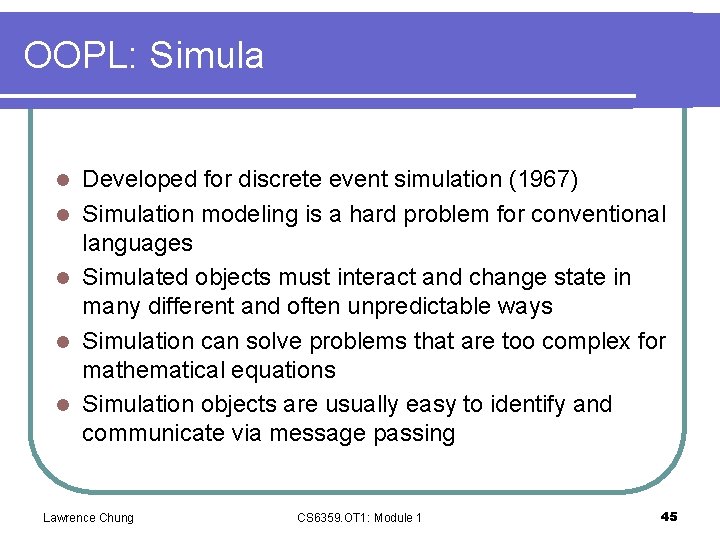 OOPL: Simula

- Developed for discrete event simulation (1967)
- Simulation modeling is a hard problem for conventional languages
- Simulated objects must interact and change state in many different and often unpredictable ways
- Simulation can solve problems that are too complex for mathematical equations
- Simulation objects are usually easy to identify and communicate via message passing

Lawrence Chung CS6359.OT1: Module 1 45